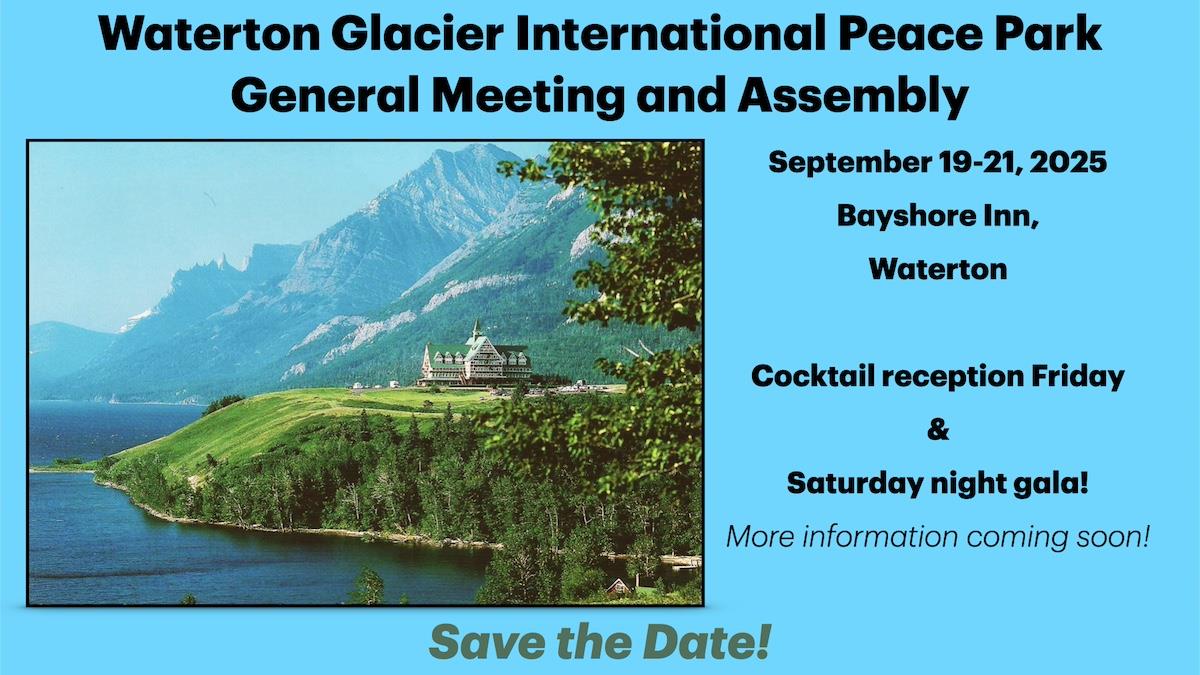 Waterton Glacier International Peace Park General Meeting and Assembly

September 19-21, 2025

Bayshore Inn,

Waterton

Cocktail reception Friday

&

Saturday night gala!

More information coming soon!

Save the Date!